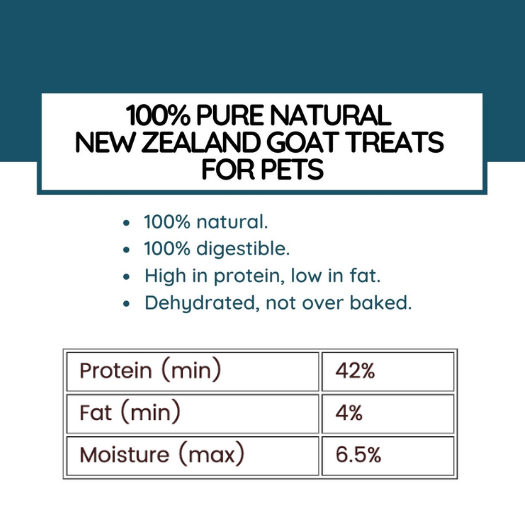 100% PURE NATURAL
NEW ZEALAND GOAT TREATS
FOR PETS

- 100% natural.
- 100% digestible.
- High in protein, low in fat.
- Dehydrated, not over baked.

| Protein (min) | 42% |
|---|---|
| Fat (min) | 4% |
| Moisture (max) | 6.5% |